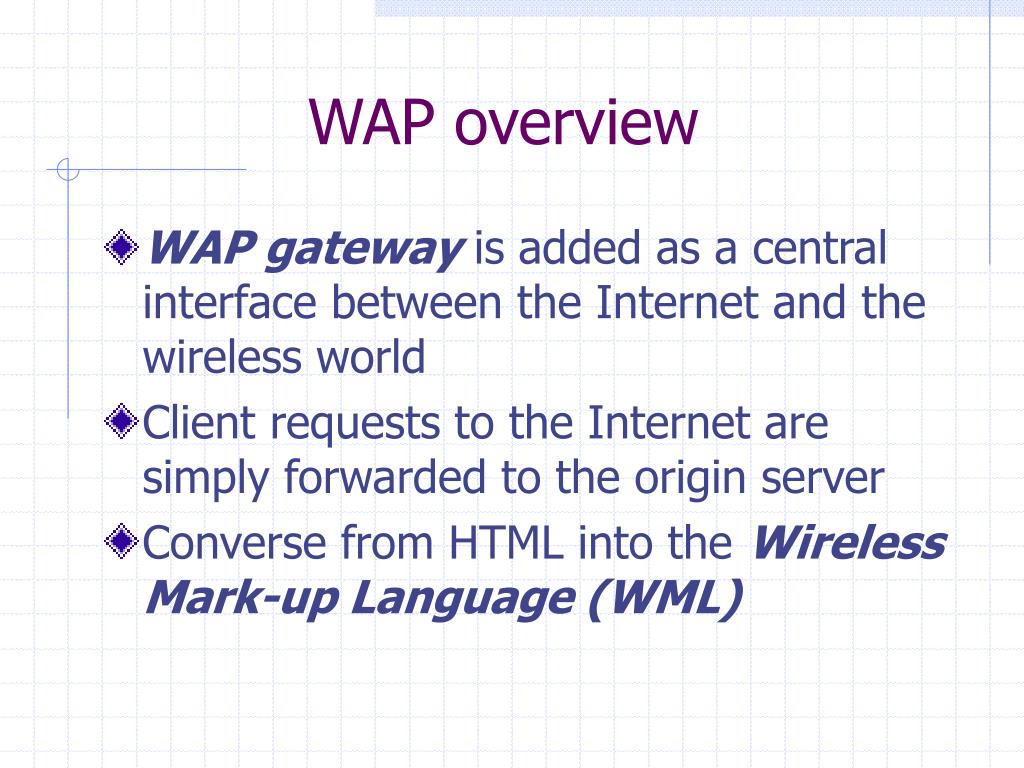 WAP overview

WAP gateway is added as a central interface between the Internet and the wireless world

Client requests to the Internet are simply forwarded to the origin server

Converse from HTML into the Wireless Mark-up Language (WML)